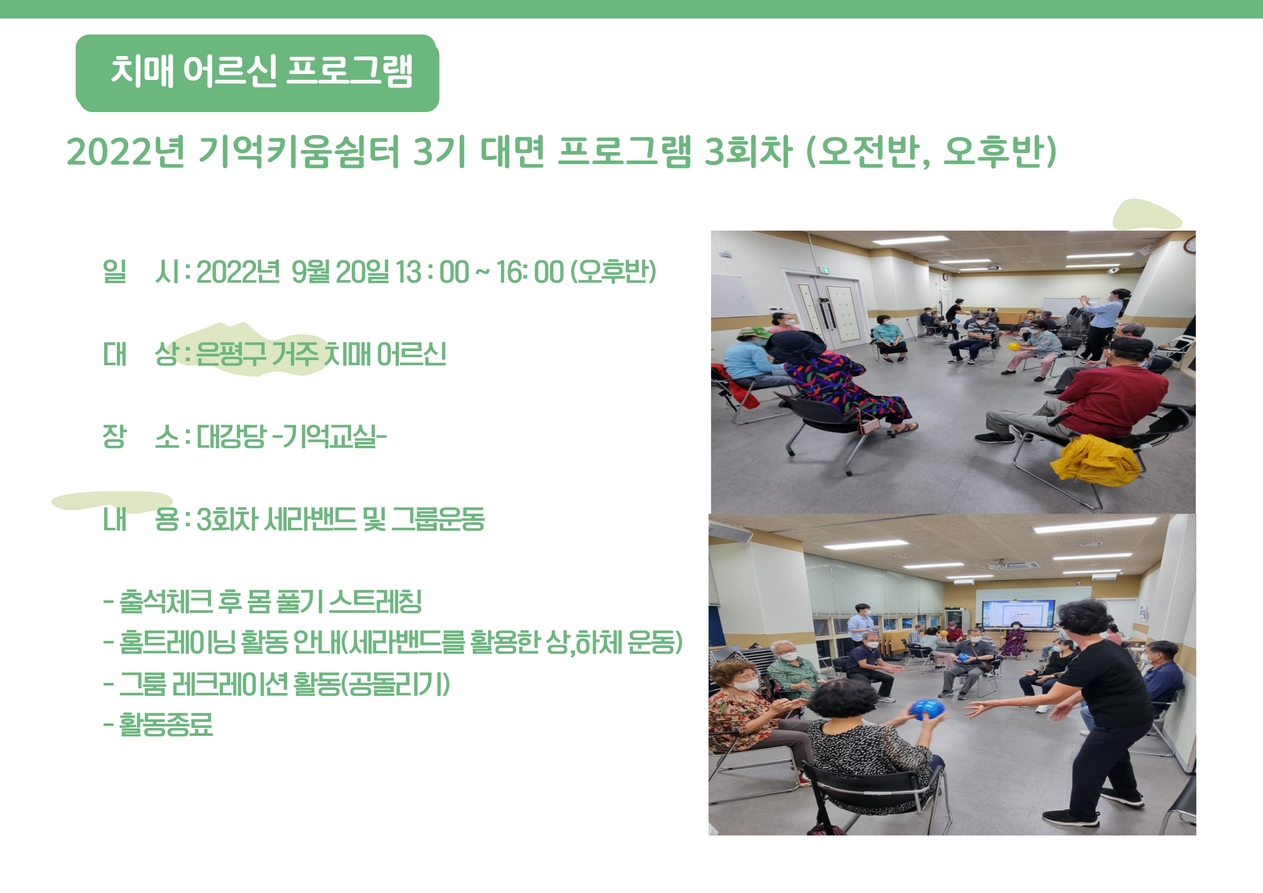 치매 어르신 프로그램

2022년 기억키움쉼터 3기 대면 프로그램 3회차 (오전반, 오후반)

일 시 : 2022년 9월 20일 13 : 00 ~ 16: 00 (오후반)

대 상 : 은평구 거주 치매 어르신

장 소 : 대강당 -기억교실-

내 용 : 3회차 세라밴드 및 그룹운동

- 출석체크 후 몸 풀기 스트레칭
- 홈트레이닝 활동 안내(세라밴드를 활용한 상,하체 운동)
- 그룹 레크레이션 활동(공돌리기)
- 활동종료